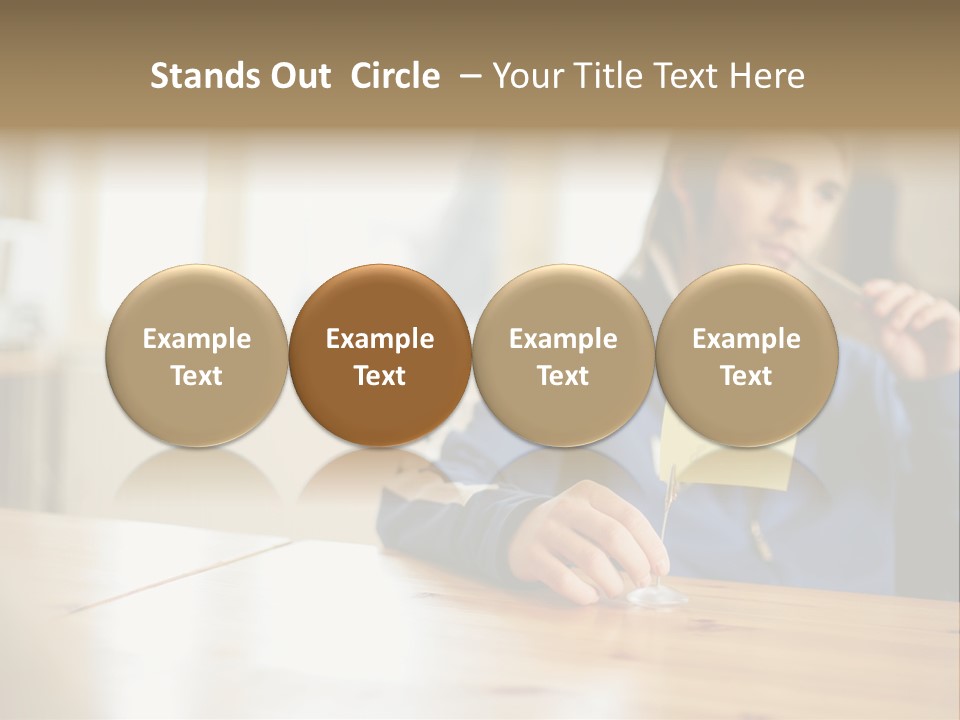 Stands Out Circle – Your Title Text Here

Example Text

Example Text

Example Text

Example Text